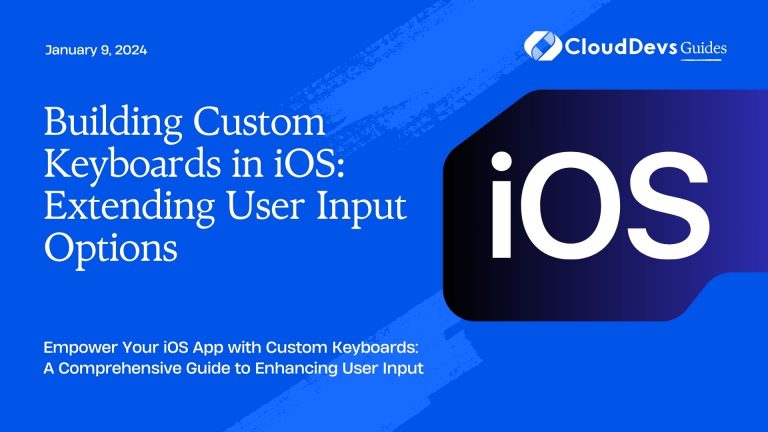 January 9, 2024

CloudDevs Guides

Building Custom Keyboards in iOS: Extending User Input Options

iOS

Empower Your iOS App with Custom Keyboards: A Comprehensive Guide to Enhancing User Input